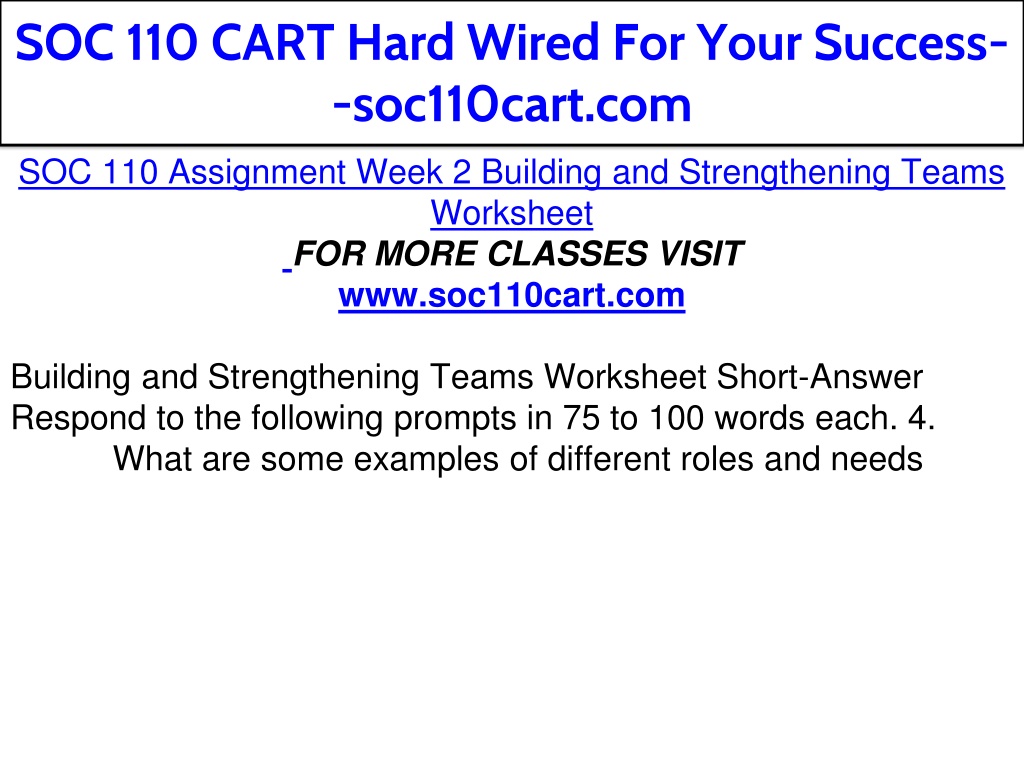 SOC 110 CART Hard Wired For Your Success--soc110cart.com

SOC 110 Assignment Week 2 Building and Strengthening Teams Worksheet

FOR MORE CLASSES VISIT
www.soc110cart.com

Building and Strengthening Teams Worksheet Short-Answer Respond to the following prompts in 75 to 100 words each. 4. What are some examples of different roles and needs